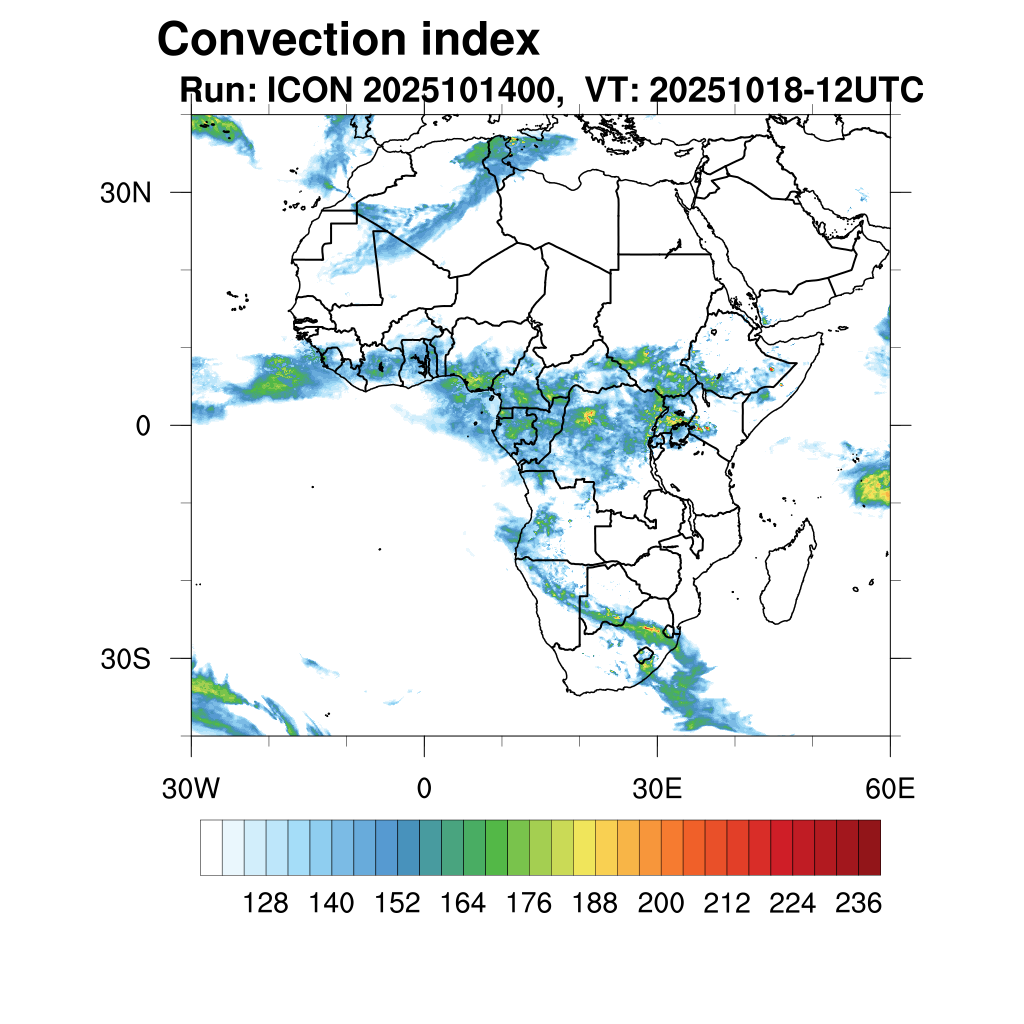 Convection index

Run: ICON 2025101400, VT: 20251018-12UTC

30N

0

30S

30W

0

30E

60E

128 140 152 164 176 188 200 212 224 236